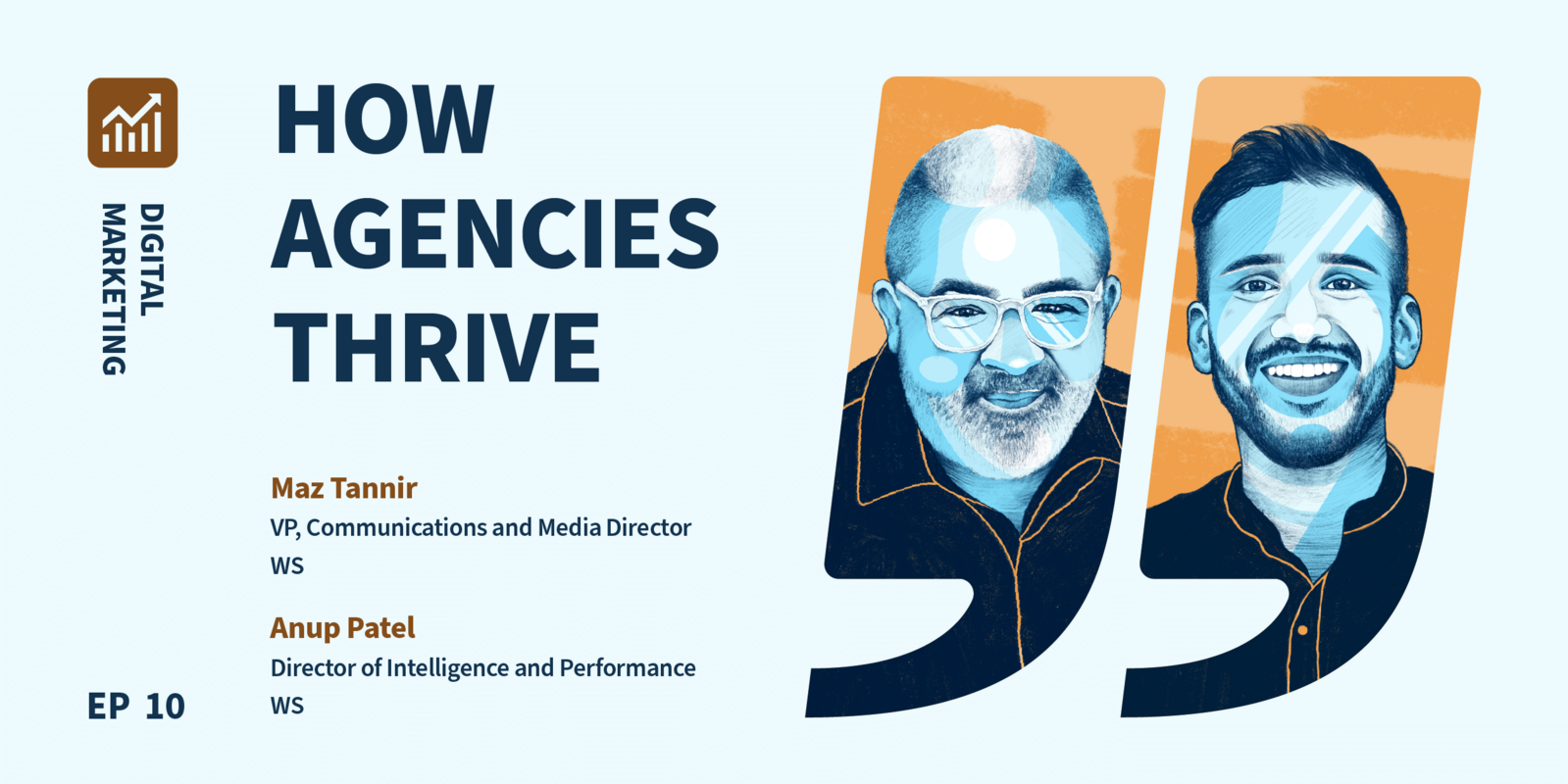 DIGITAL MARKETING

HOW AGENCIES THRIVE

Maz Tannir
VP, Communications and Media Director
WS

Anup Patel
Director of Intelligence and Performance
WS

EP 10